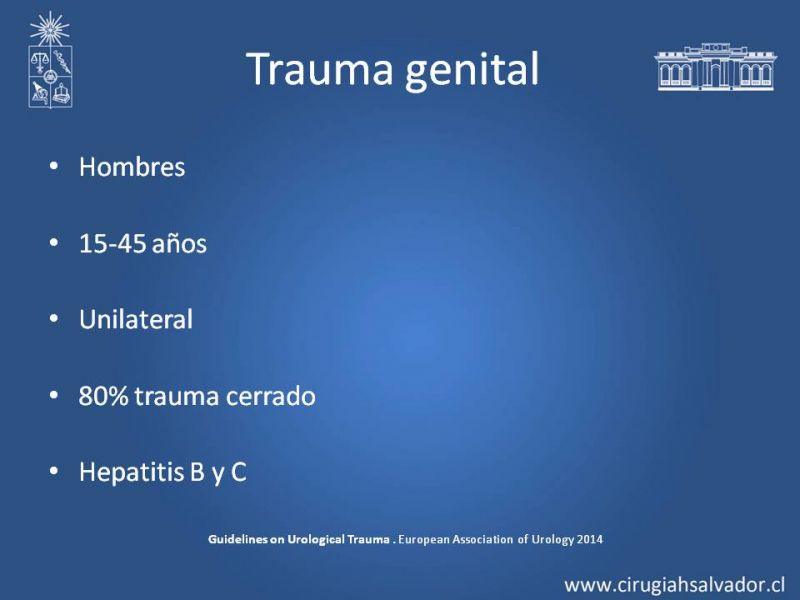 Trauma genital

• Hombres

• 15-45 años

• Unilateral

• 80% trauma cerrado

• Hepatitis B y C

Guidelines on Urological Trauma . European Association of Urology 2014

www.cirugiahsalvador.cl